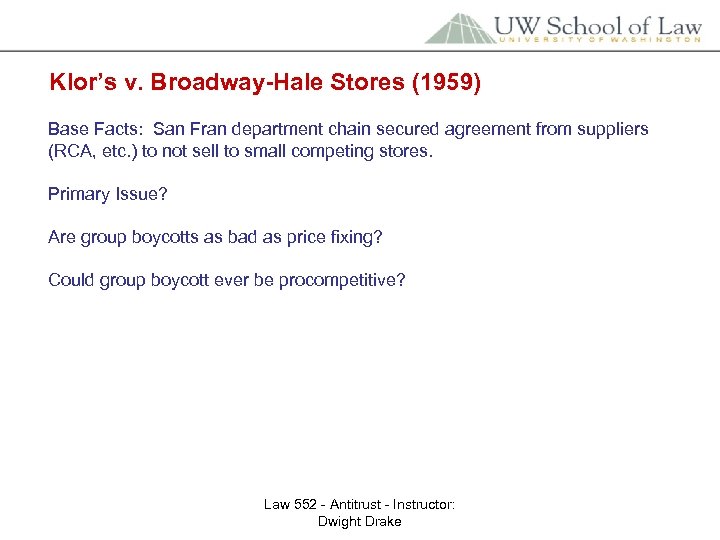 UW School of Law
UNIVERSITY OF WASHINGTON

Klor's v. Broadway-Hale Stores (1959)

Base Facts: San Fran department chain secured agreement from suppliers (RCA, etc.) to not sell to small competing stores.

Primary Issue?

Are group boycotts as bad as price fixing?

Could group boycott ever be procompetitive?

Law 552 - Antitrust - Instructor: Dwight Drake